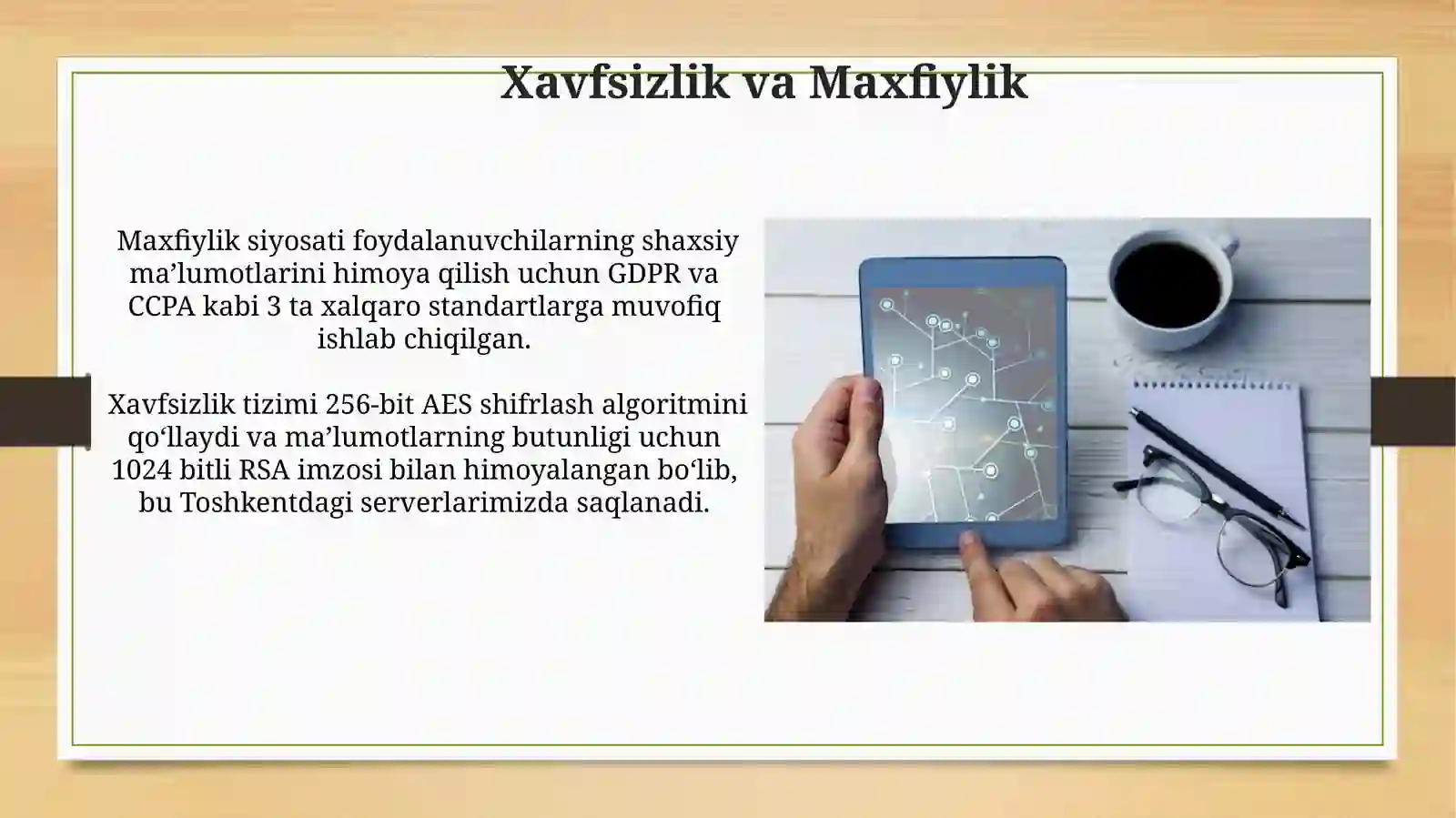 Xavfsizlik va Maxfiylik

Maxfiylik siyosati foydalanuvchilarning shaxsiy ma’lumotlarini himoya qilish uchun GDPR va CCPA kabi 3 ta xalqaro standartlarga muvofiq ishlab chiqilgan.

Xavfsizlik tizimi 256-bit AES shifrlash algoritmini qo‘llaydi va ma’lumotlarning butunligi uchun 1024 bitli RSA imzosi bilan himoyalangan bo‘lib, bu Toshkentdagi serverlarimizda saqlanadi.